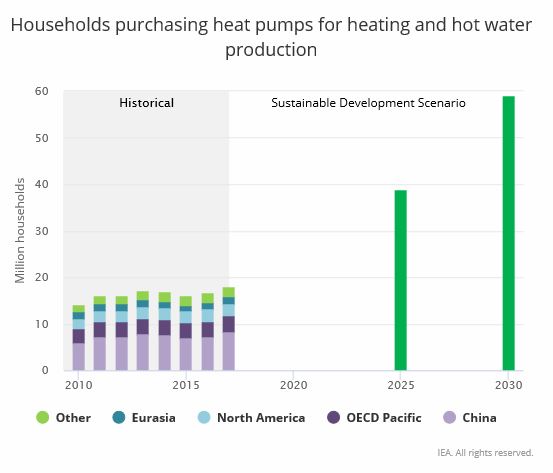 Households purchasing heat pumps for heating and hot water production

Historical

Sustainable Development Scenario

Million households

60
50
40
30
20
10
0

2010
2015
2020
2025
2030

Other
Eurasia
North America
OECD Pacific
China

IEA. All rights reserved.